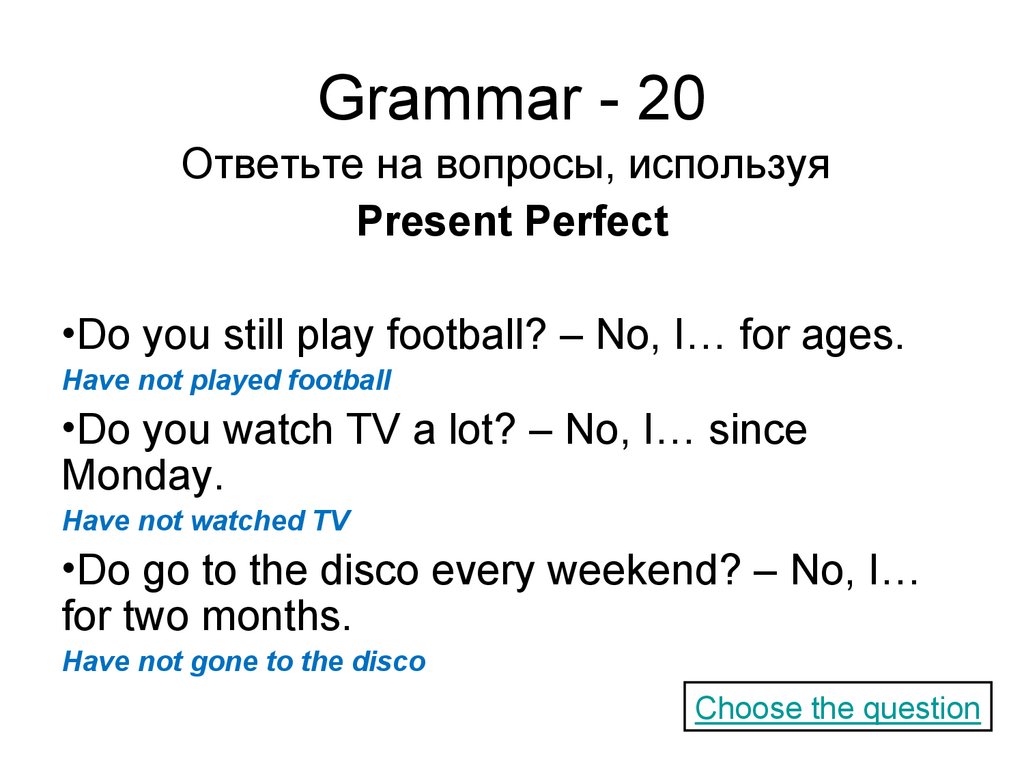 Grammar - 20
Ответьте на вопросы, используя
Present Perfect

•Do you still play football? – No, I… for ages.
Have not played football

•Do you watch TV a lot? – No, I… since Monday.
Have not watched TV

•Do go to the disco every weekend? – No, I… for two months.
Have not gone to the disco

Choose the question